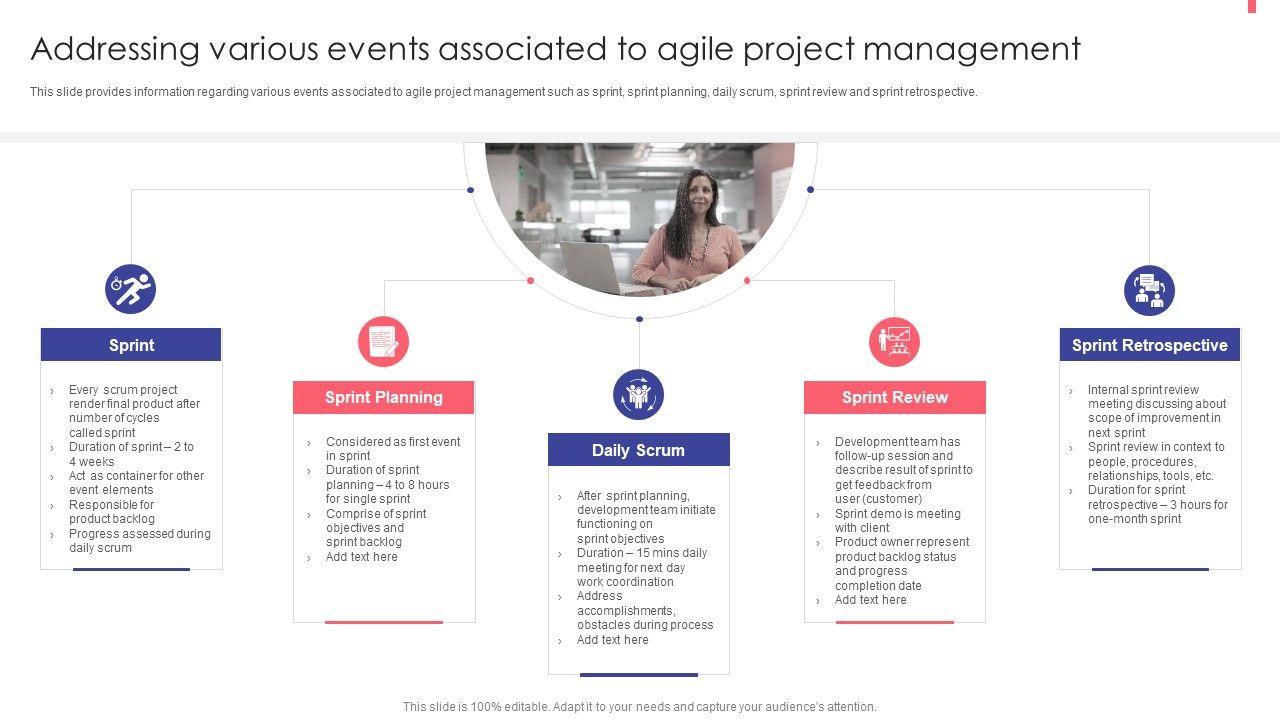 Addressing various events associated to agile project management

This slide provides information regarding various events associated to agile project management such as sprint, sprint planning, daily scrum, sprint review and sprint retrospective.

Sprint

› Every scrum project render final product after number of cycles called sprint
› Duration of sprint – 2 to 4 weeks
› Act as container for other event elements
› Responsible for product backlog
› Progress assessed during daily scrum

Sprint Planning

› Considered as first event in sprint
› Duration of sprint planning – 4 to 8 hours for single sprint
› Comprise of sprint objectives and sprint backlog
› Add text here

Daily Scrum

› After sprint planning, development team initiate functioning on sprint objectives
› Duration – 15 mins daily meeting for next day work coordination
› Address accomplishments, obstacles during process
› Add text here

Sprint Review

› Development team has follow-up session and describe result of sprint to get feedback from user (customer)
› Sprint demo is meeting with client
› Product owner represent product backlog status and progress completion date
› Add text here

Sprint Retrospective

› Internal sprint review meeting discussing about scope of improvement in next sprint
› Sprint review in context to people, procedures, relationships, tools, etc.
› Duration for sprint retrospective – 3 hours for one-month sprint

This slide is 100% editable. Adapt it to your needs and capture your audience's attention.